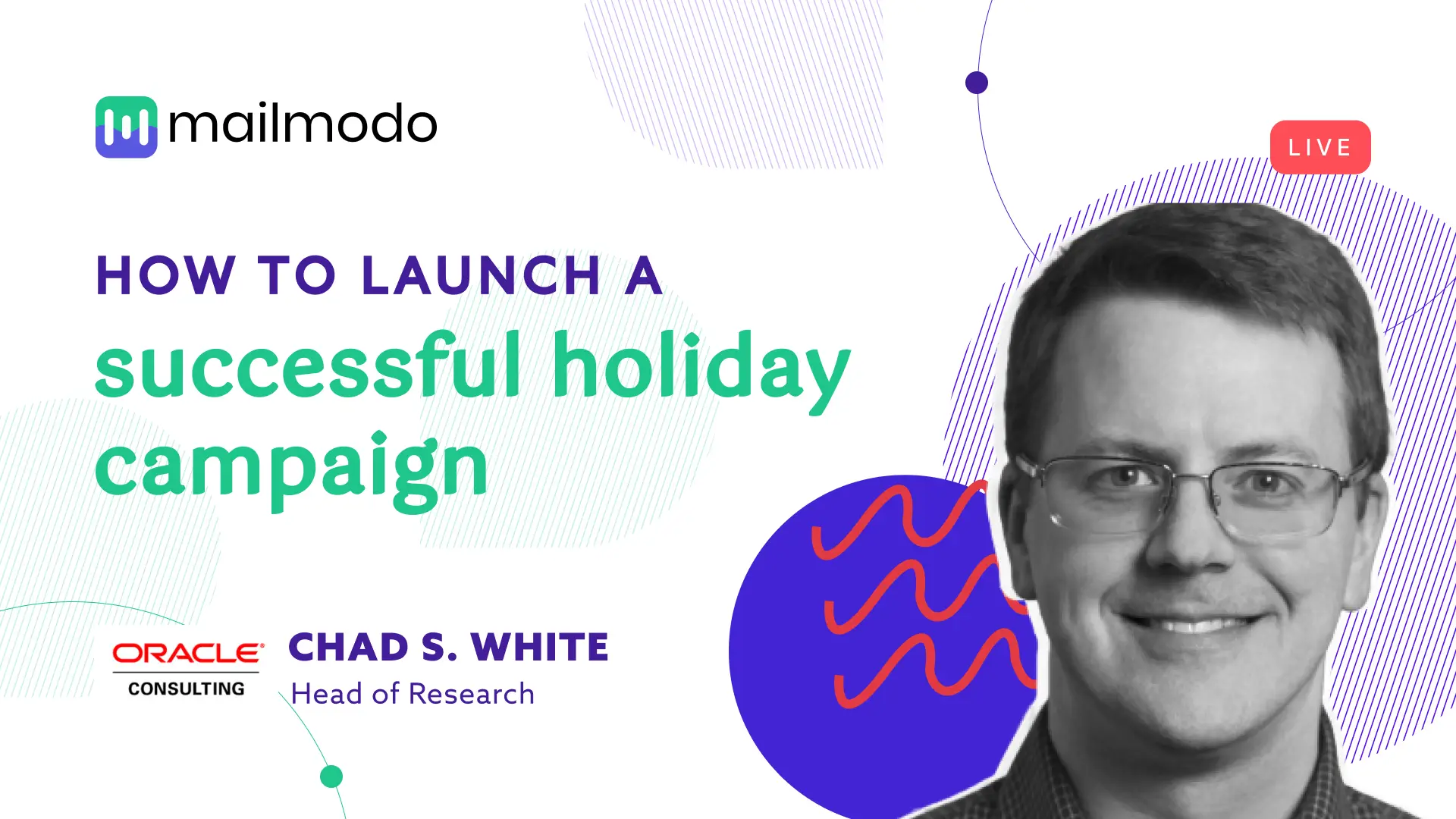 mailmodo

LIVE

HOW TO LAUNCH A
successful holiday campaign

ORACLE
CONSULTING

CHAD S. WHITE
Head of Research